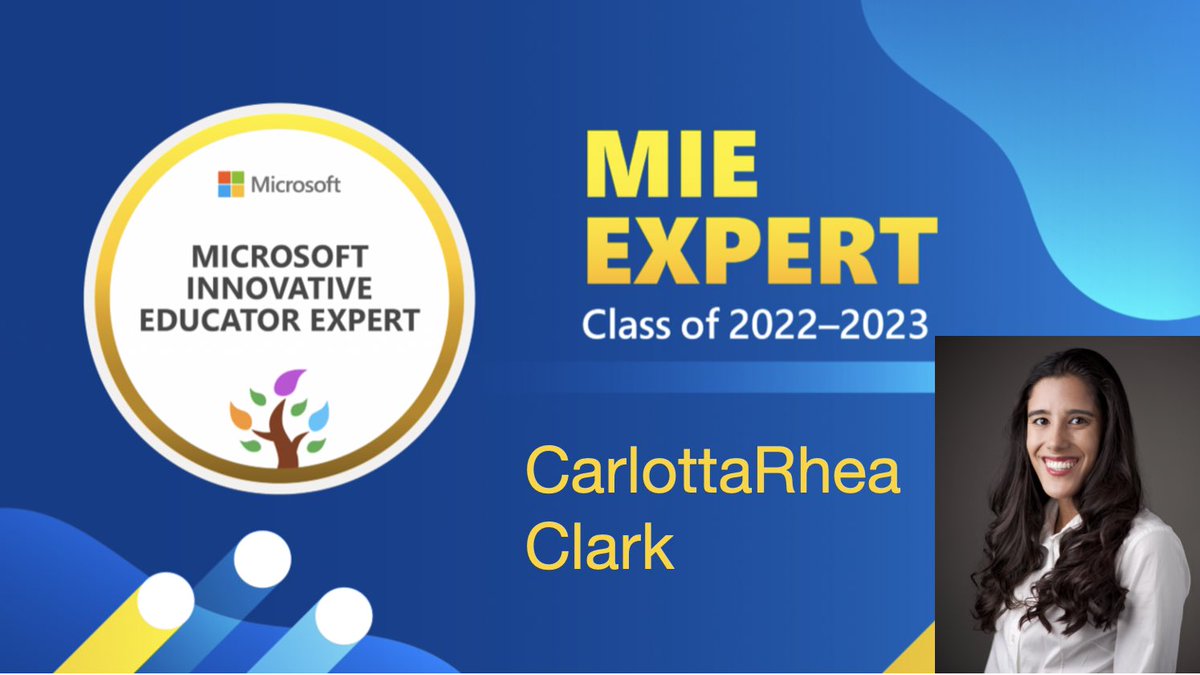 Microsoft

MICROSOFT INNOVATIVE EDUCATOR EXPERT

MIE EXPERT

Class of 2022–2023

CarlottaRhea Clark